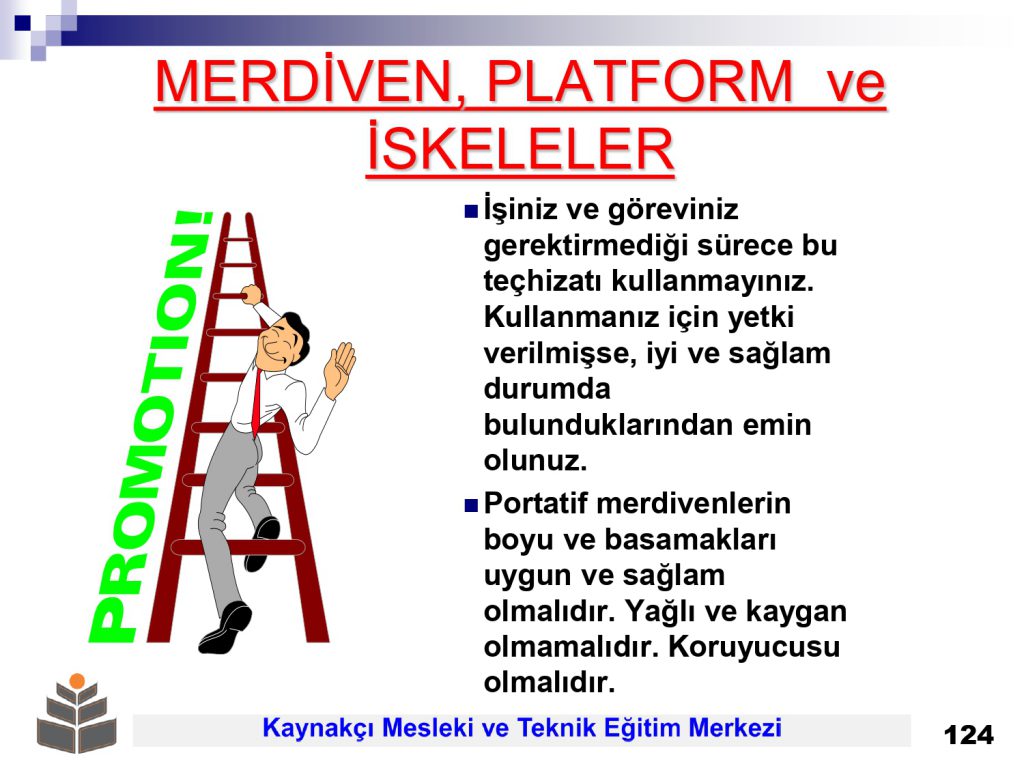 MERDİVEN, PLATFORM ve İSKELELER

PROMOTION!

İşiniz ve göreviniz gerektirmediği sürece bu teçhizatı kullanmayınız. Kullanmanız için yetki verilmişse, iyi ve sağlam durumda bulunduklarından emin olunuz.

Portatif merdivenlerin boyu ve basamakları uygun ve sağlam olmalıdır. Yağlı ve kaygan olmamalıdır. Koruyucusu olmalıdır.

Kaynakçı Mesleki ve Teknik Eğitim Merkezi

124